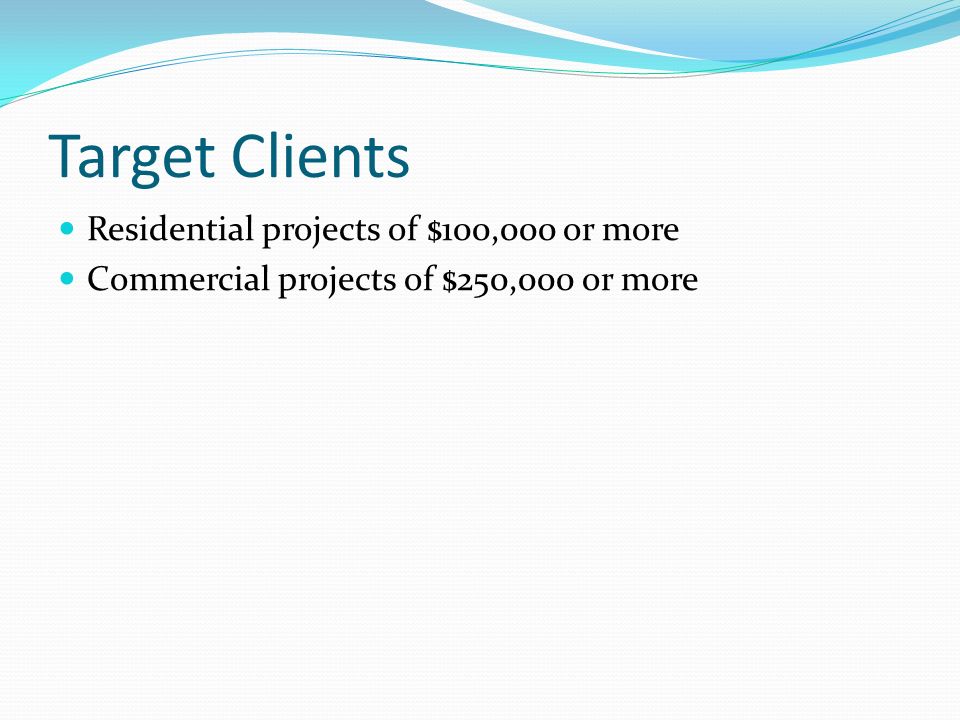 Target Clients

- Residential projects of \$100,000 or more
- Commercial projects of \$250,000 or more